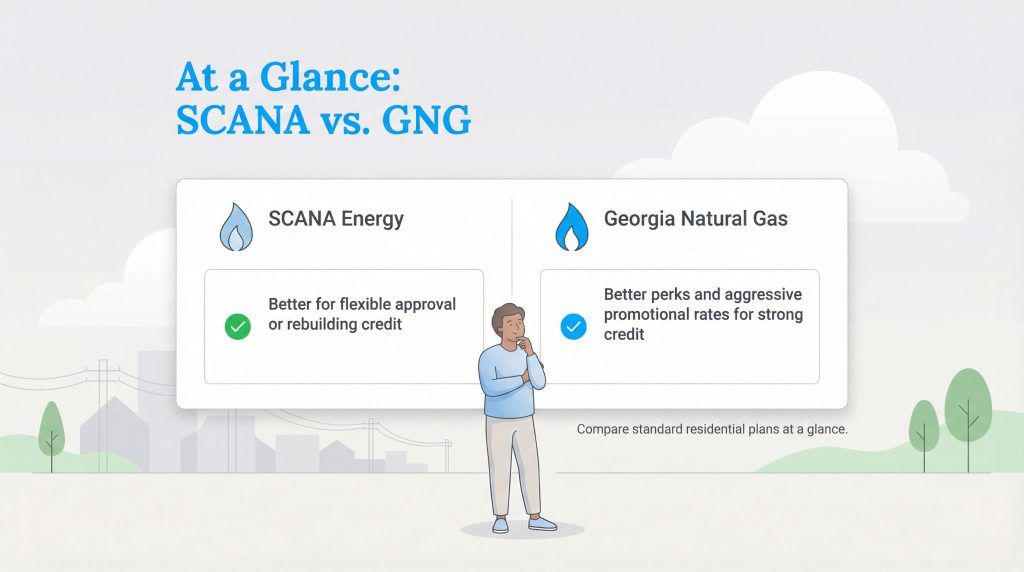 At a Glance: SCANA vs. GNG

SCANA Energy

Better for flexible approval or rebuilding credit

Georgia Natural Gas

Better perks and aggressive promotional rates for strong credit

Compare standard residential plans at a glance.